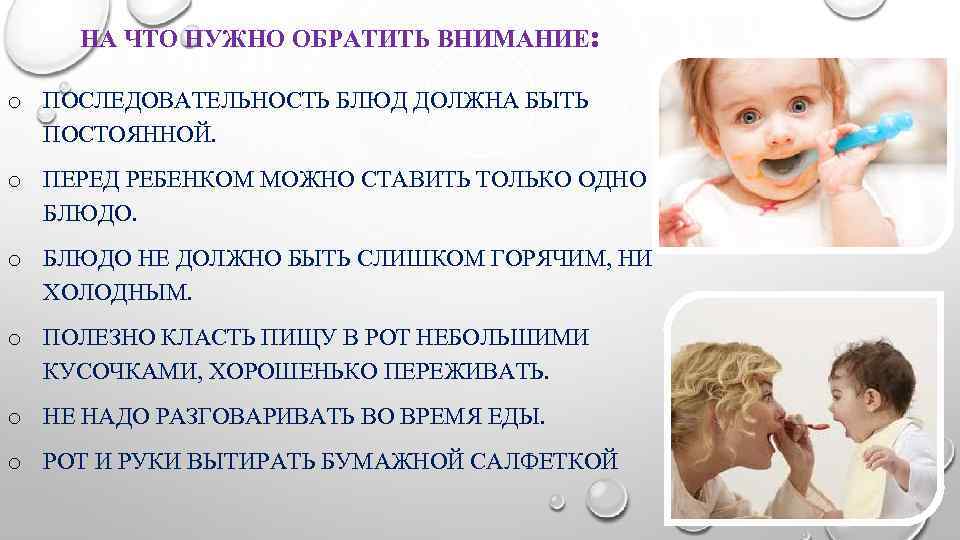 НА ЧТО НУЖНО ОБРАТИТЬ ВНИМАНИЕ:

o ПОСЛЕДОВАТЕЛЬНОСТЬ БЛЮД ДОЛЖНА БЫТЬ ПОСТОЯННОЙ.

o ПЕРЕД РЕБЕНКОМ МОЖНО СТАВИТЬ ТОЛЬКО ОДНО БЛЮДО.

o БЛЮДО НЕ ДОЛЖНО БЫТЬ СЛИШКОМ ГОРЯЧИМ, НИ ХОЛОДНЫМ.

o ПОЛЕЗНО КЛАСТЬ ПИЩУ В РОТ НЕБОЛЬШИМИ КУСОЧКАМИ, ХОРОШЕНЬКО ПЕРЕЖИВАТЬ.

o НЕ НАДО РАЗГОВАРИВАТЬ ВО ВРЕМЯ ЕДЫ.

o РОТ И РУКИ ВЫТИРАТЬ БУМАЖНОЙ САЛФЕТКОЙ